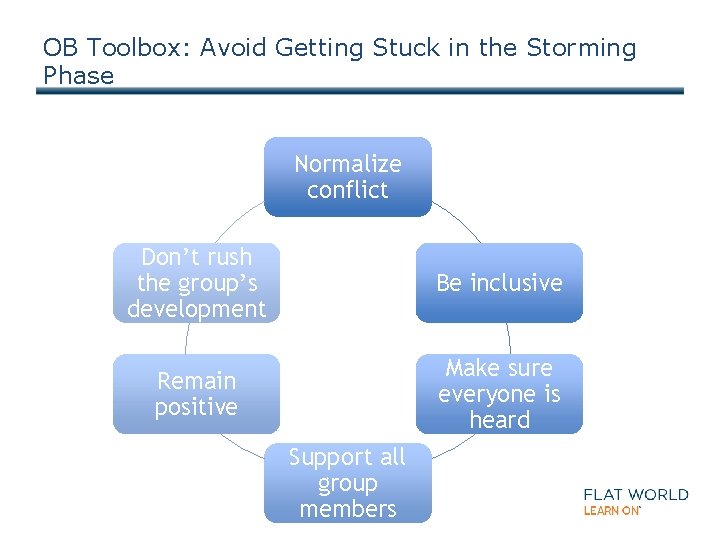 OB Toolbox: Avoid Getting Stuck in the Storming Phase

Normalize conflict

Be inclusive

Make sure everyone is heard

Support all group members

Remain positive

Don't rush the group's development

FLAT WORLD
LEARN ON